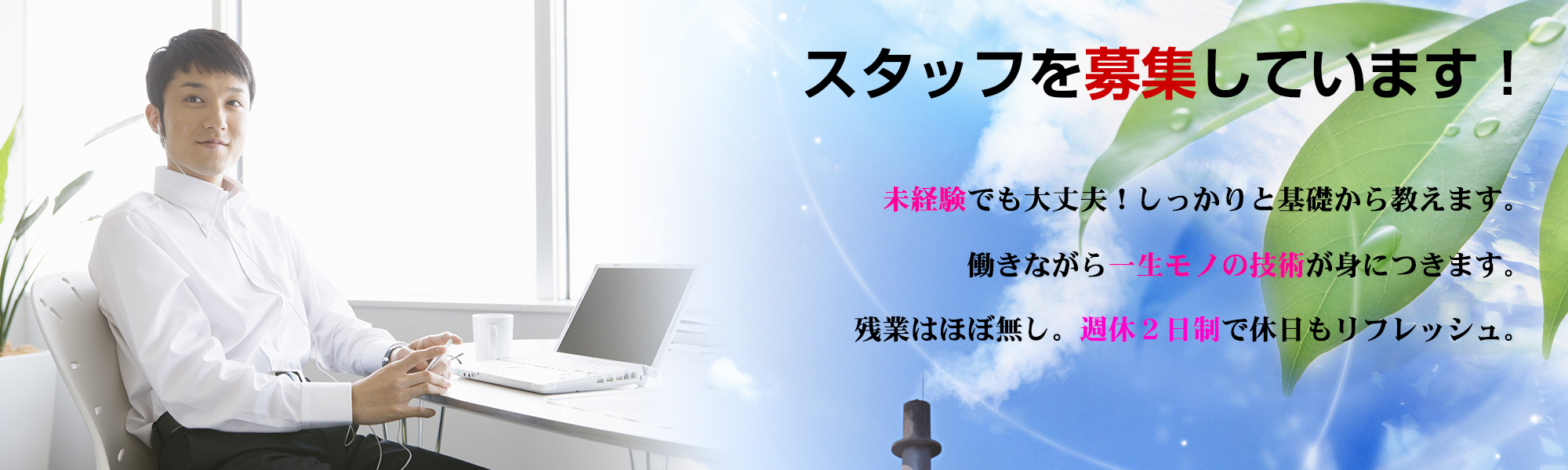 スタッフを募集しています！

未経験でも大丈夫！しっかりと基礎から教えます。

働きながら一生モノの技術が身につきます。

残業はほぼ無し。週休２日制で休日もリフレッシュ。